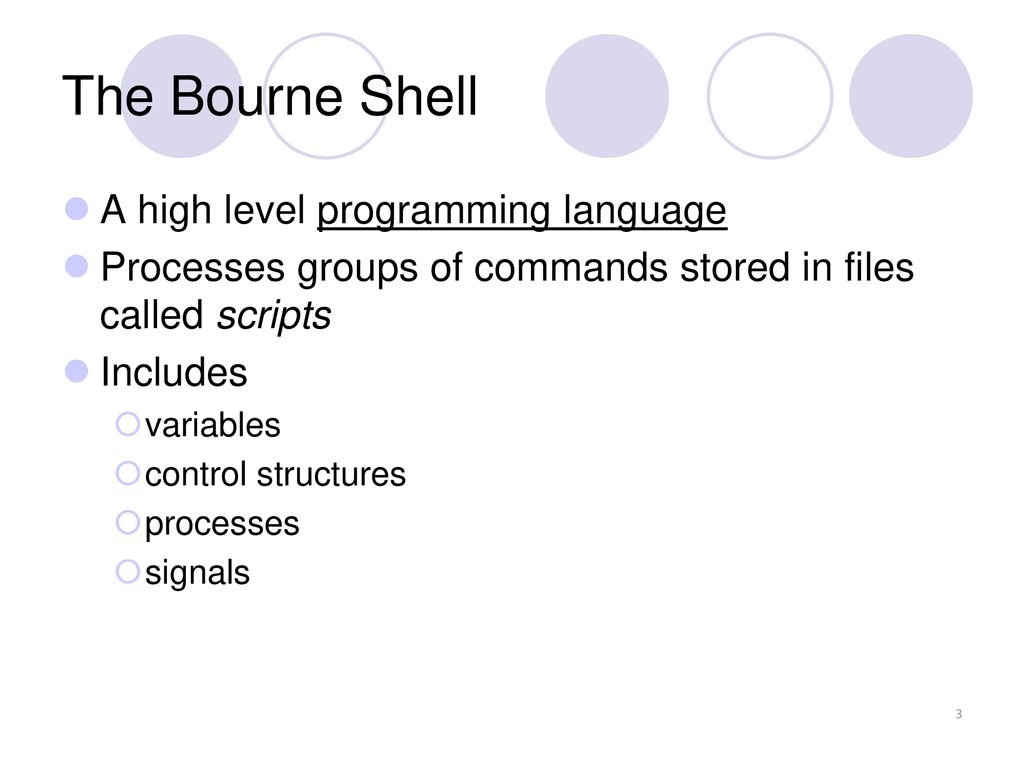 The Bourne Shell

A high level programming language

Processes groups of commands stored in files called scripts

Includes

variables

control structures

processes

signals

3